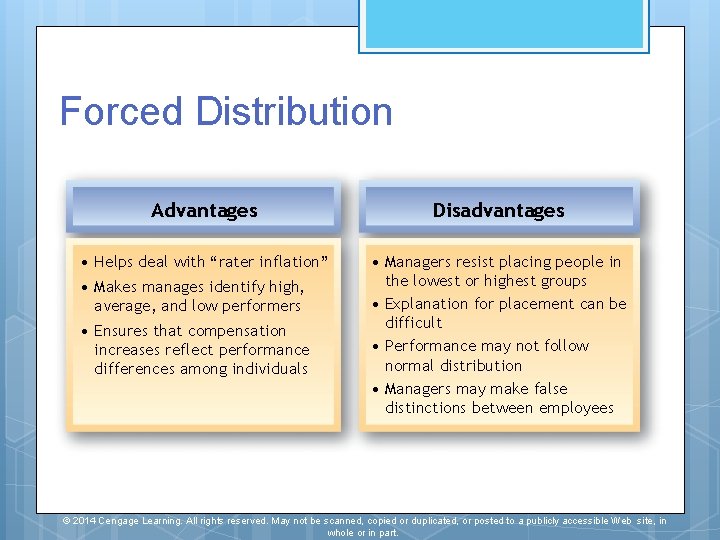 Forced Distribution

Advantages

• Helps deal with “rater inflation”
• Makes manages identify high, average, and low performers
• Ensures that compensation increases reflect performance differences among individuals

Disadvantages

• Managers resist placing people in the lowest or highest groups
• Explanation for placement can be difficult
• Performance may not follow normal distribution
• Managers may make false distinctions between employees

© 2014 Cengage Learning. All rights reserved. May not be scanned, copied or duplicated, or posted to a publicly accessible Web site, in whole or in part.